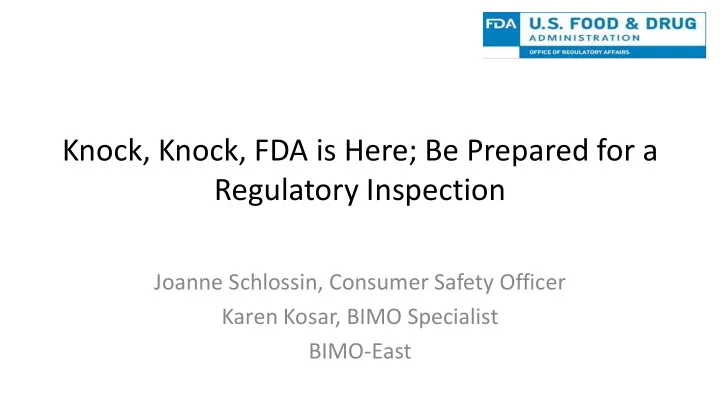 FDA U.S. FOOD & DRUG ADMINISTRATION
OFFICE OF REGULATORY AFFAIRS

Knock, Knock, FDA is Here; Be Prepared for a Regulatory Inspection

Joanne Schlossin, Consumer Safety Officer
Karen Kosar, BIMO Specialist
BIMO-East